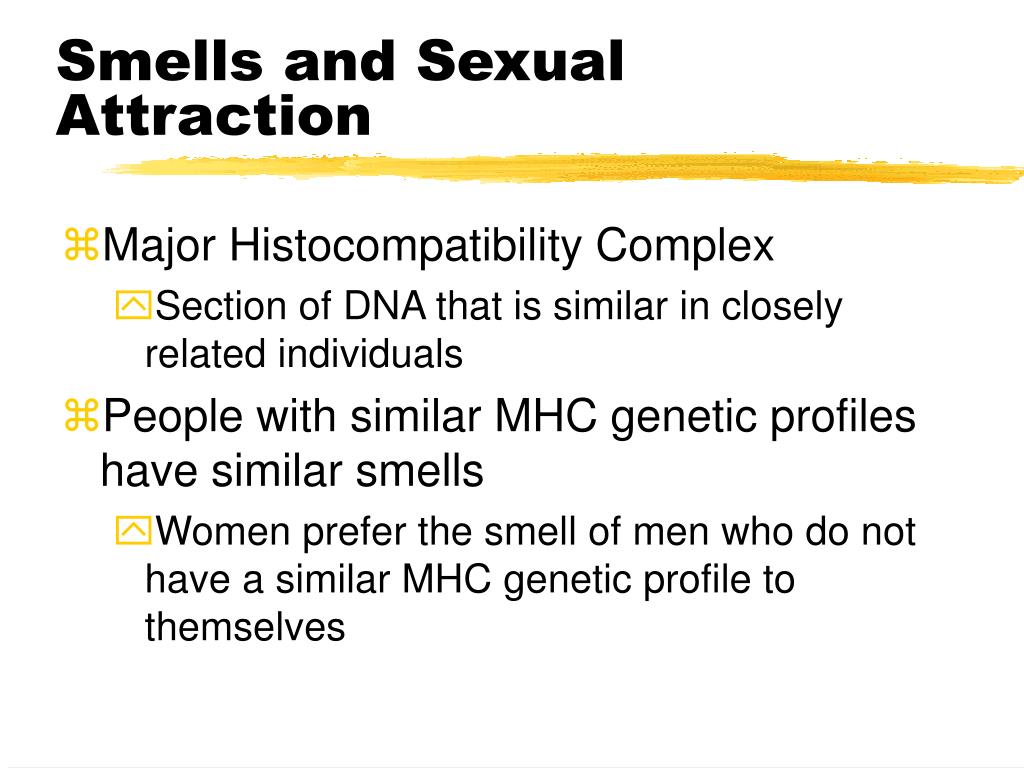 Smells and Sexual Attraction

Major Histocompatibility Complex

Section of DNA that is similar in closely related individuals

People with similar MHC genetic profiles have similar smells

Women prefer the smell of men who do not have a similar MHC genetic profile to themselves